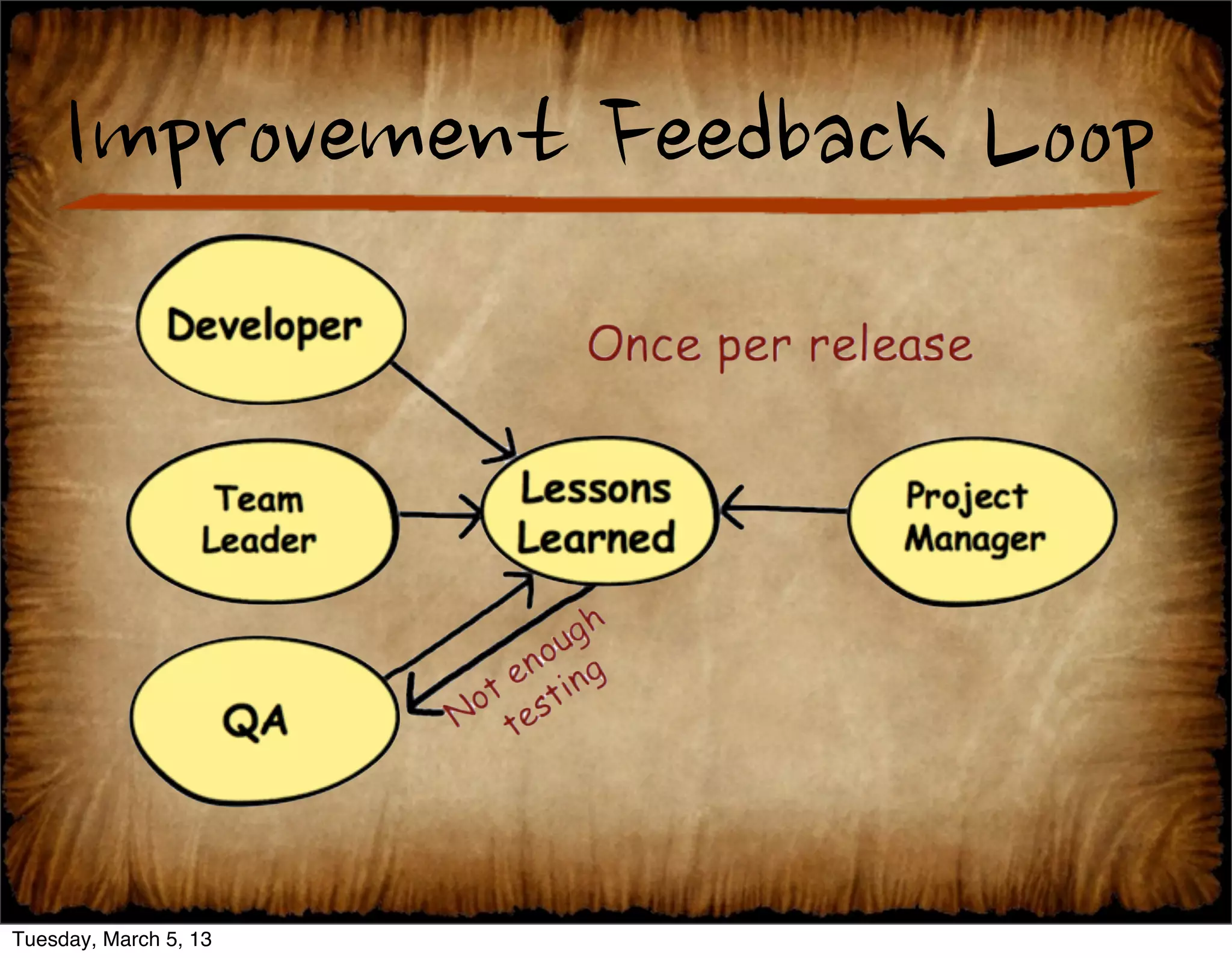 Improvement Feedback Loop

Developer

Once per release

Team Leader

Lessons Learned

Project Manager

QA

Not enough testing

Tuesday, March 5, 13